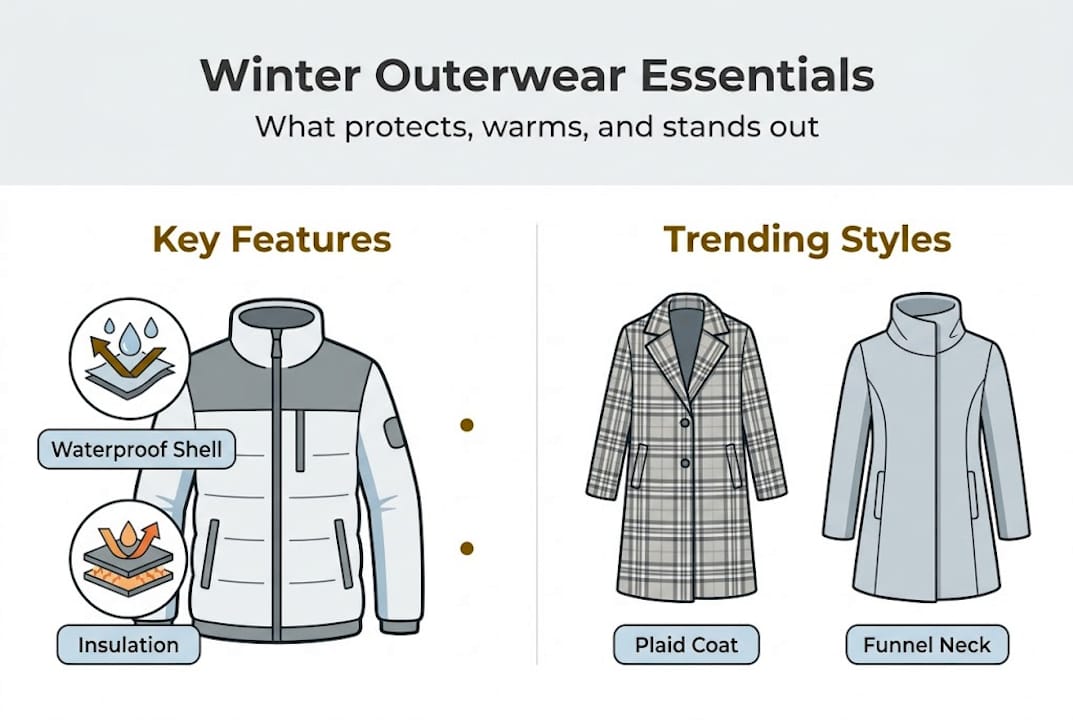 Winter Outerwear Essentials
What protects, warms, and stands out

Key Features

Waterproof Shell

Insulation

Trending Styles

Plaid Coat

Funnel Neck